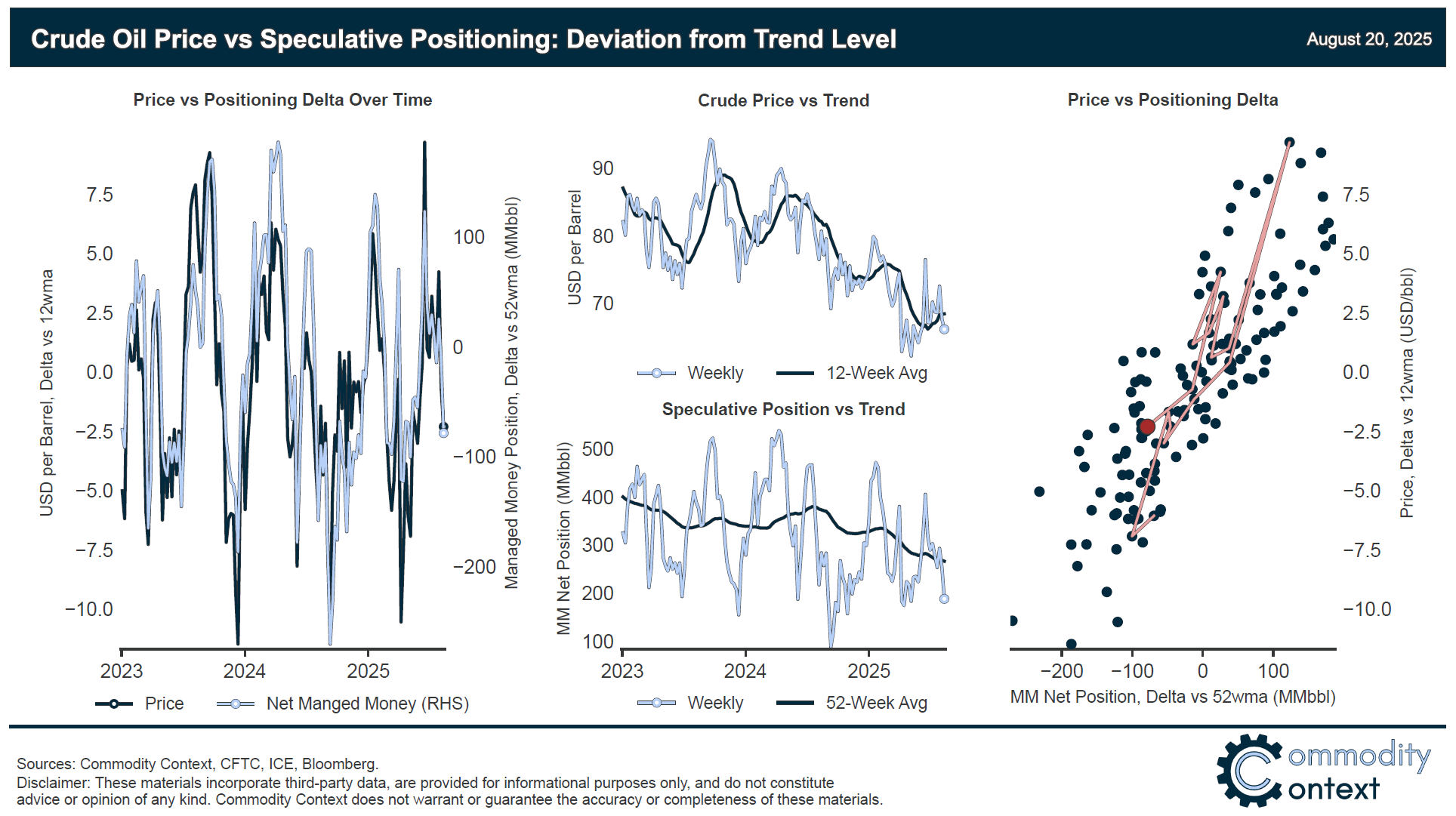 Crude Oil Price vs Speculative Positioning: Deviation from Trend Level
August 20, 2025

Price vs Positioning Delta Over Time

USD per Barrel, Delta vs 12wma
7.5
5.0
2.5
0.0
−2.5
−5.0
−7.5
−10.0

100
0
−100
−200
Managed Money Position, Delta vs 52wma (MMbbl)

2023
2024
2025

Price
Net Manged Money (RHS)

Crude Price vs Trend

USD per Barrel
90
80
70

Weekly
12-Week Avg

Speculative Position vs Trend

MM Net Position (MMbbl)
500
400
300
200
100

2023
2024
2025

Weekly
52-Week Avg

Price vs Positioning Delta

7.5
5.0
2.5
0.0
−2.5
−5.0
−7.5
−10.0
Price, Delta vs 12wma (USD/bbl)

−200
−100
0
100
MM Net Position, Delta vs 52wma (MMbbl)

Sources: Commodity Context, CFTC, ICE, Bloomberg.
Disclaimer: These materials incorporate third-party data, are provided for informational purposes only, and do not constitute advice or opinion of any kind. Commodity Context does not warrant or guarantee the accuracy or completeness of these materials.

Commodity Context